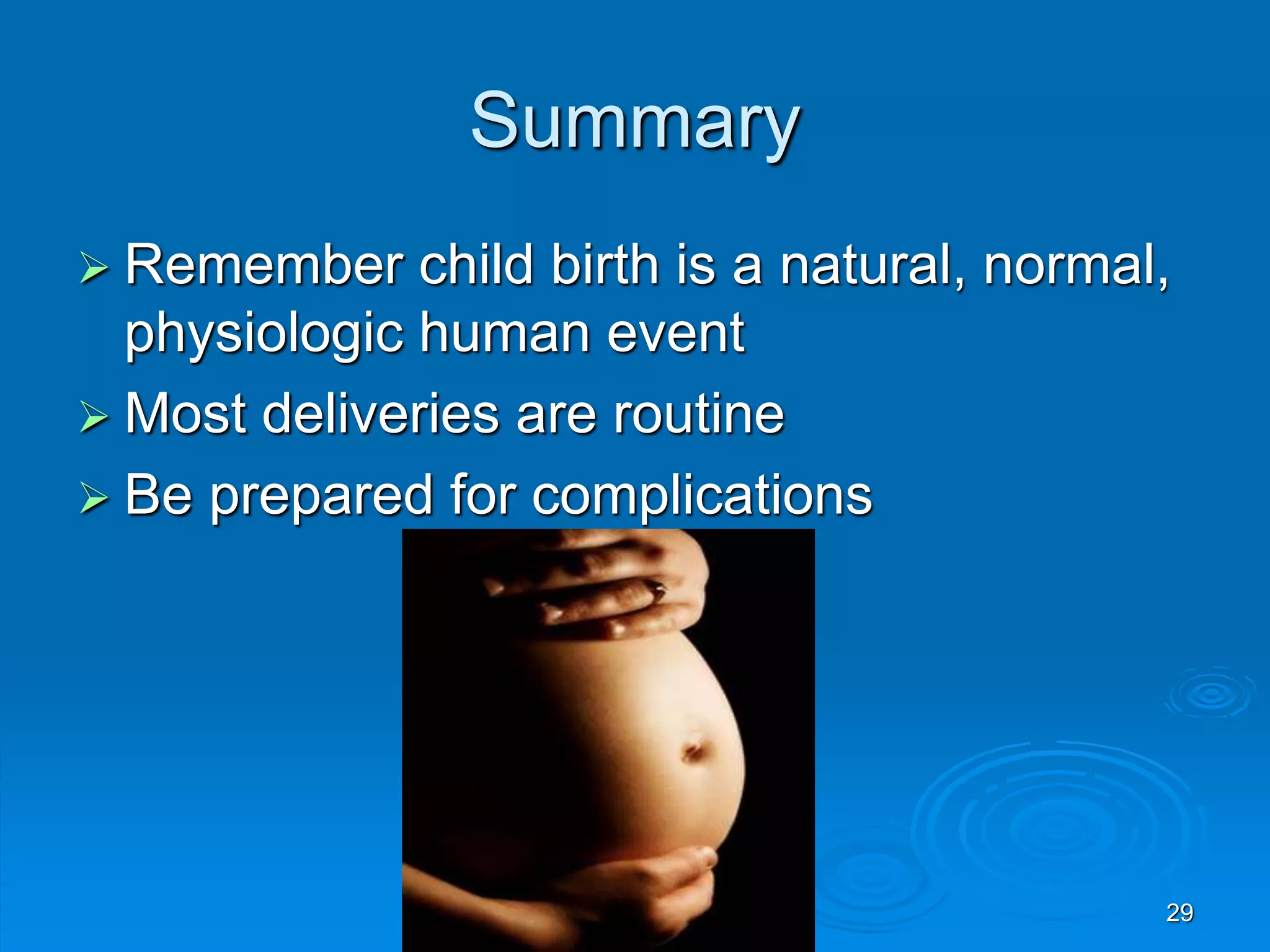 Summary

➢ Remember child birth is a natural, normal, physiologic human event

➢ Most deliveries are routine

➢ Be prepared for complications

29